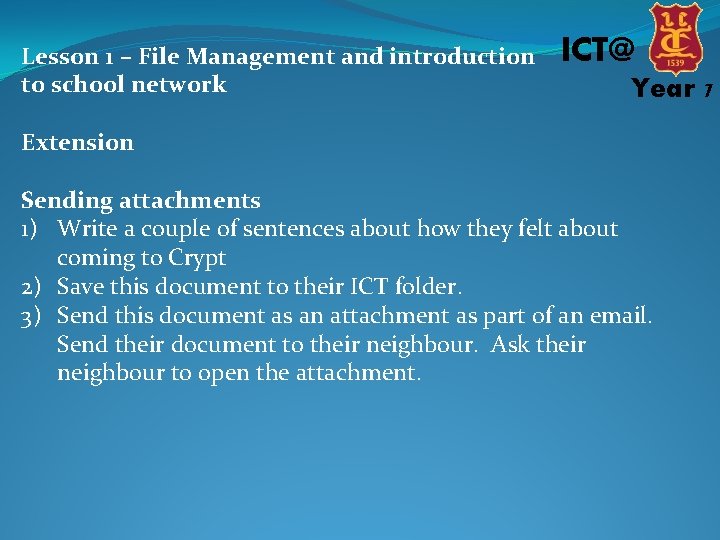 Lesson 1 – File Management and introduction to school network

ICT@

1539

Year 7

Extension

Sending attachments
1) Write a couple of sentences about how they felt about coming to Crypt
2) Save this document to their ICT folder.
3) Send this document as an attachment as part of an email. Send their document to their neighbour. Ask their neighbour to open the attachment.